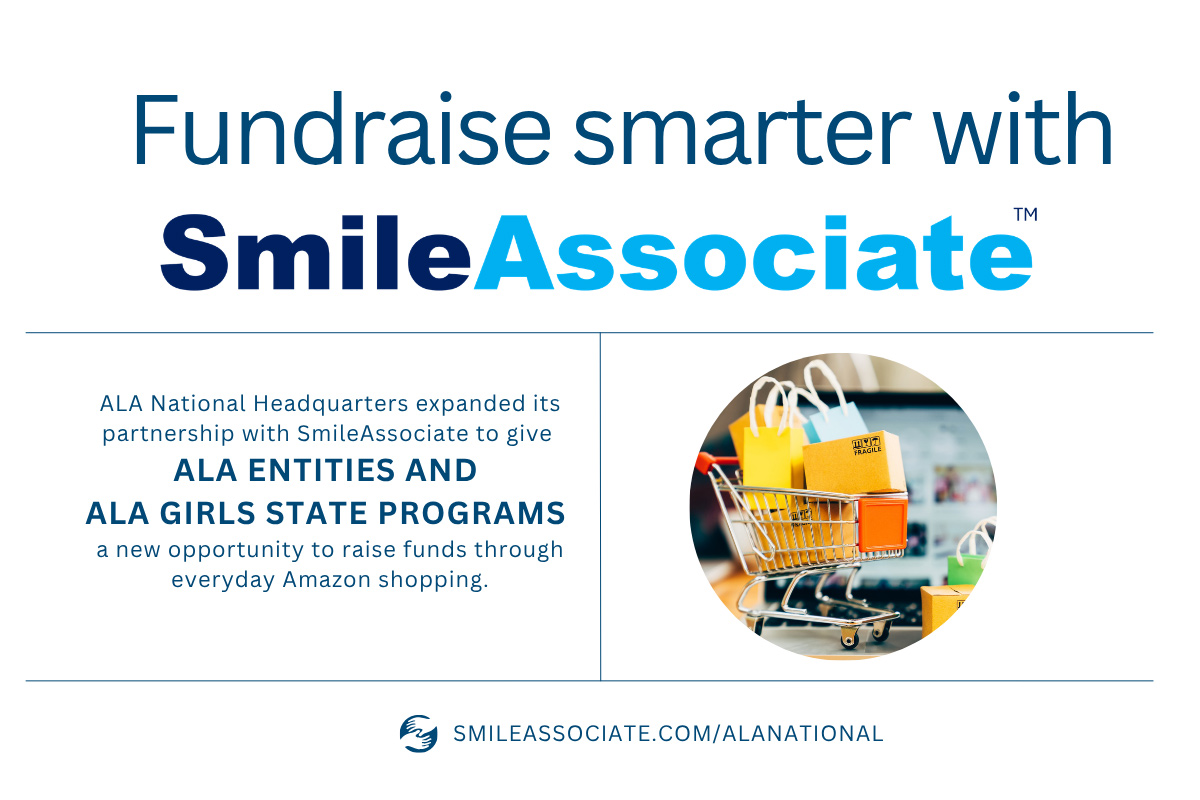 Fundraise smarter with
SmileAssociate™

ALA National Headquarters expanded its partnership with SmileAssociate to give
ALA ENTITIES AND
ALA GIRLS STATE PROGRAMS
a new opportunity to raise funds through everyday Amazon shopping.

FRAGILE

SMILEASSOCIATE.COM/ALANATIONAL